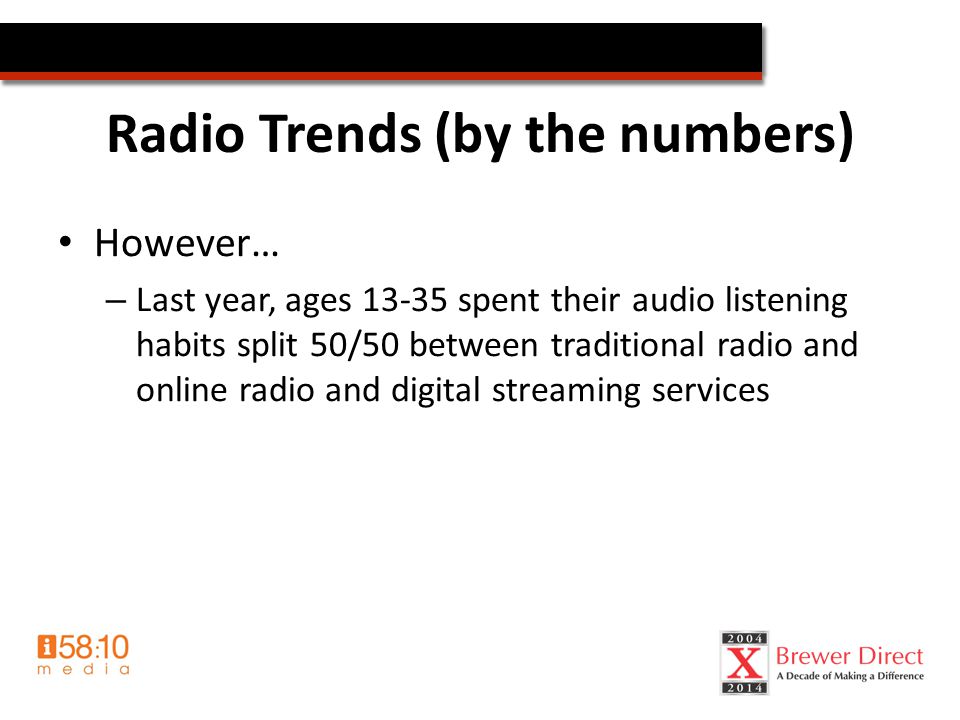 Radio Trends (by the numbers)

• However…
– Last year, ages 13-35 spent their audio listening habits split 50/50 between traditional radio and online radio and digital streaming services

i58:10 media

2004 X 2014 Brewer Direct A Decade of Making a Difference